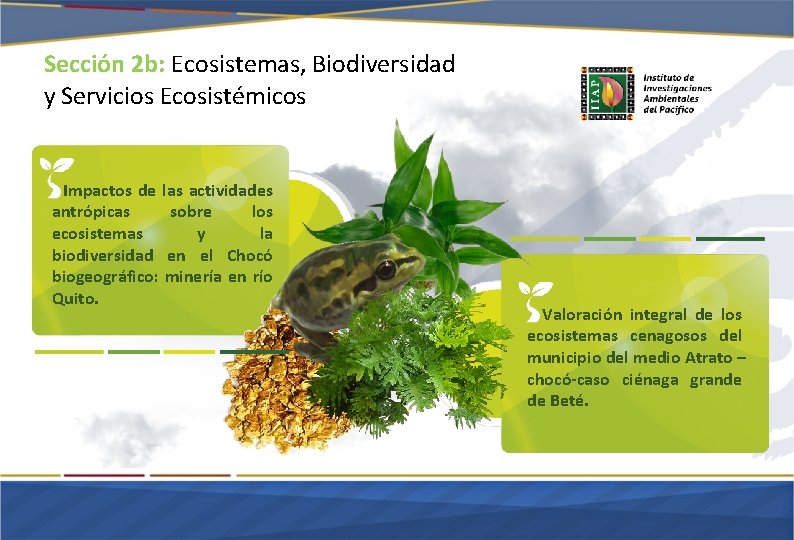 Sección 2b: Ecosistemas, Biodiversidad y Servicios Ecosistémicos

IIAP

Instituto de Investigaciones Ambientales del Pacífico

Impactos de las actividades antrópicas sobre los ecosistemas y la biodiversidad en el Chocó biogeográfico: minería en río Quito.

Valoración integral de los ecosistemas cenagosos del municipio del medio Atrato – chocó-caso ciénaga grande de Beté.